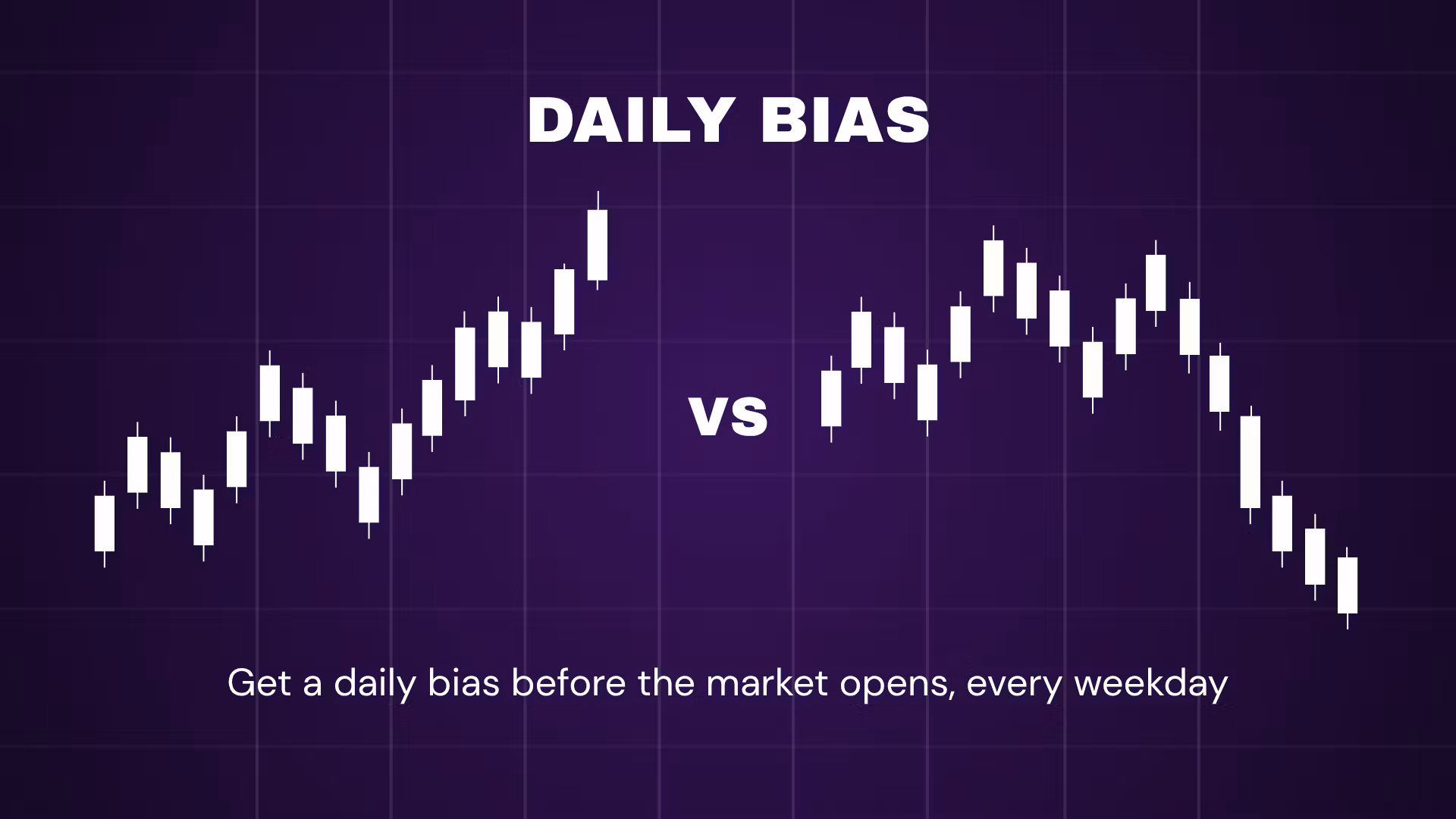 DAILY BIAS

vs

Get a daily bias before the market opens, every weekday